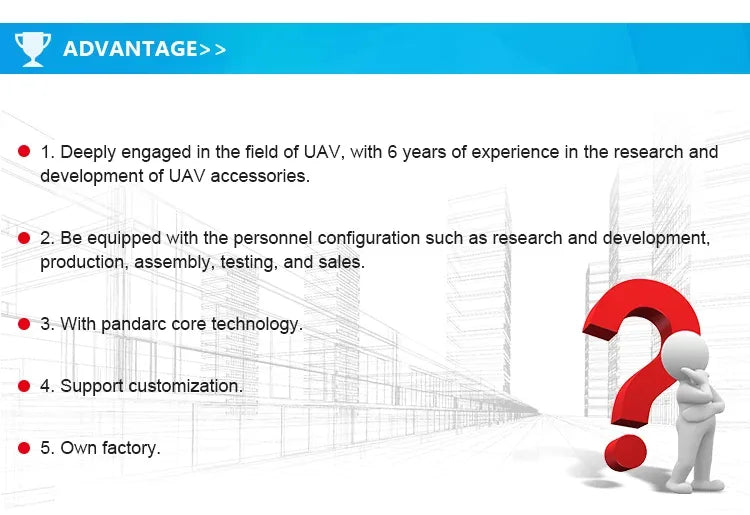 ADVANTAGE>>

1. Deeply engaged in the field of UAV, with 6 years of experience in the research and development of UAV accessories.

2. Be equipped with the personnel configuration such as research and development, production, assembly, testing, and sales.

3. With pandarc core technology.

4. Support customization.

5. Own factory.